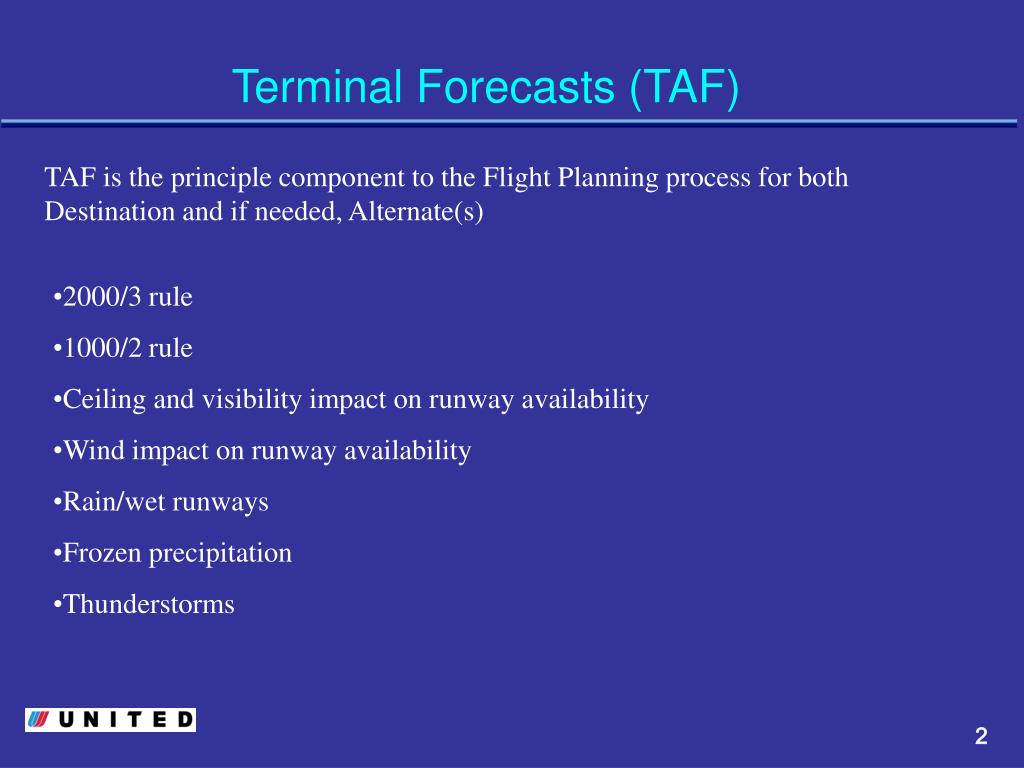 Terminal Forecasts (TAF)

TAF is the principle component to the Flight Planning process for both Destination and if needed, Alternate(s)

•2000/3 rule

•1000/2 rule

•Ceiling and visibility impact on runway availability

•Wind impact on runway availability

•Rain/wet runways

•Frozen precipitation

•Thunderstorms

UNITED

2